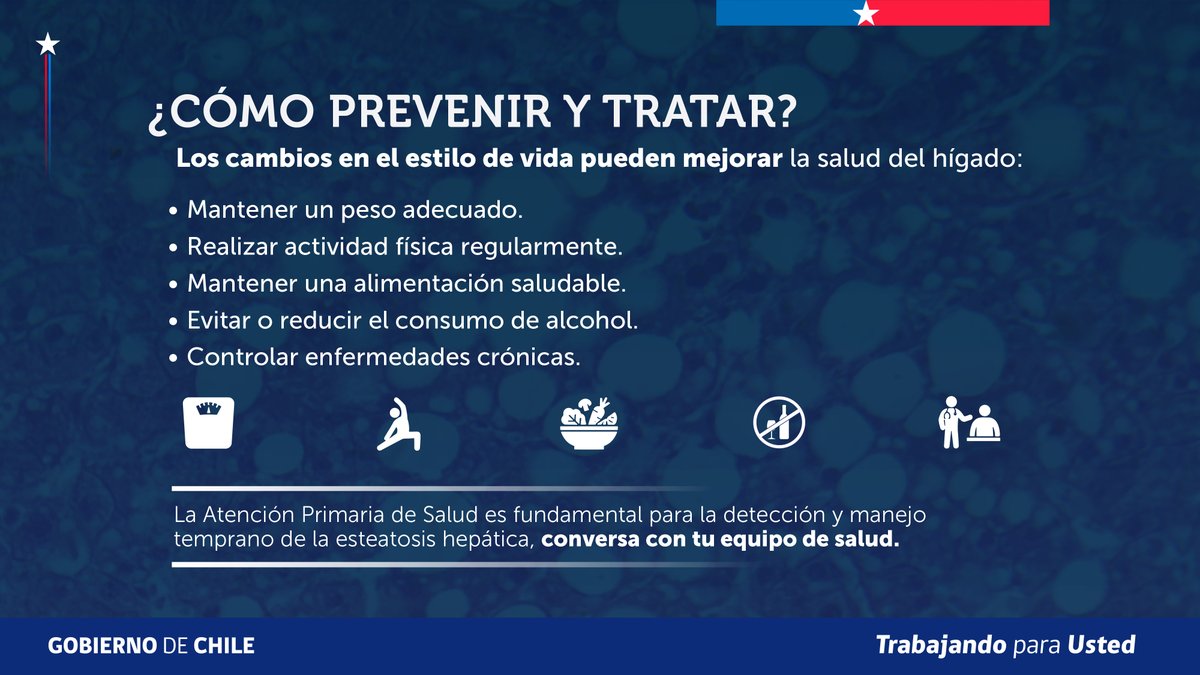 ¿CÓMO PREVENIR Y TRATAR?

Los cambios en el estilo de vida pueden mejorar la salud del hígado:

• Mantener un peso adecuado.
• Realizar actividad física regularmente.
• Mantener una alimentación saludable.
• Evitar o reducir el consumo de alcohol.
• Controlar enfermedades crónicas.

La Atención Primaria de Salud es fundamental para la detección y manejo temprano de la esteatosis hepática, conversa con tu equipo de salud.

GOBIERNO DE CHILE

Trabajando para Usted